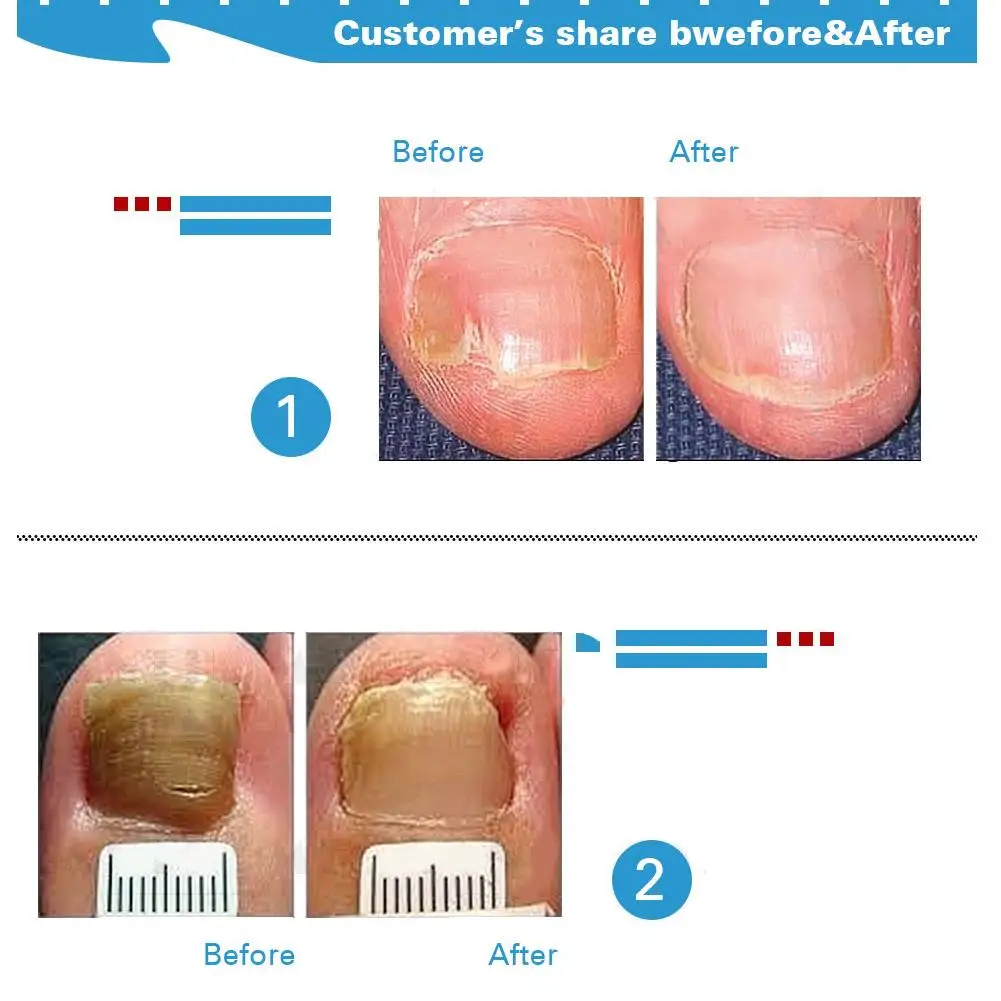 Customer's share bwefore&After

Before

After

1

2

Before

After